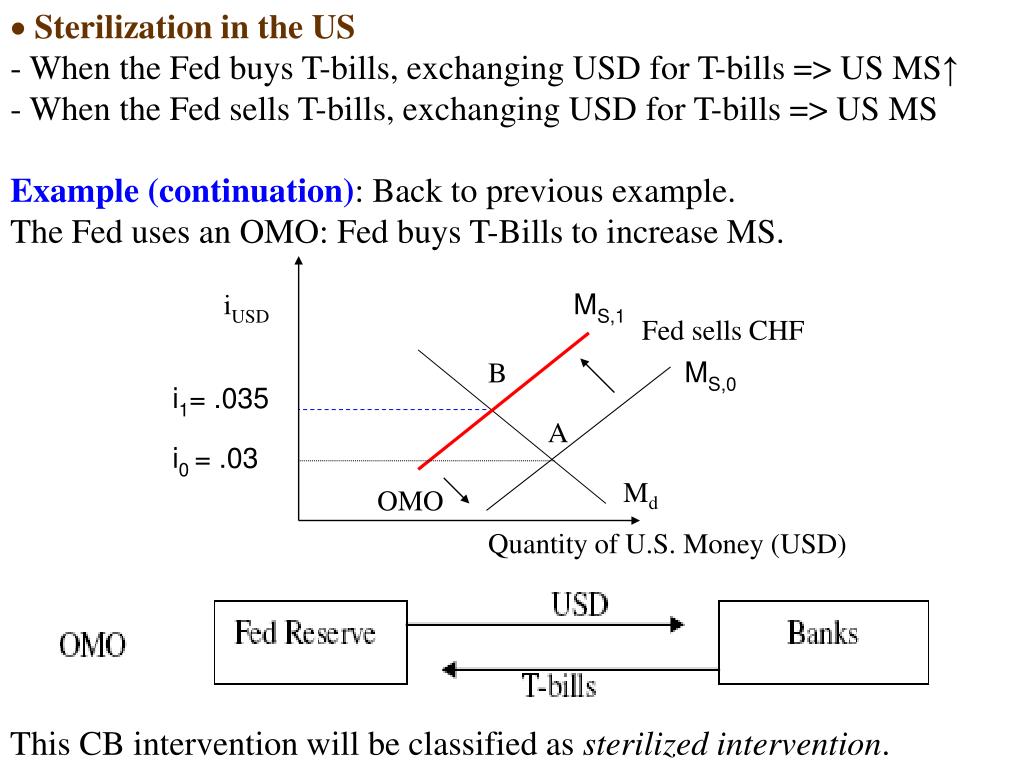 • Sterilization in the US
- When the Fed buys T-bills, exchanging USD for T-bills => US MS↑
- When the Fed sells T-bills, exchanging USD for T-bills => US MS

Example (continuation): Back to previous example.
The Fed uses an OMO: Fed buys T-Bills to increase MS.

$i_{USD}$
$M_{S,1}$
Fed sells CHF
B
$M_{S,0}$
$i_1$= .035
A
$i_0$ = .03
OMO
$M_d$
Quantity of U.S. Money (USD)

OMO
Fed Reserve
USD
T-bills
Banks

This CB intervention will be classified as sterilized intervention.